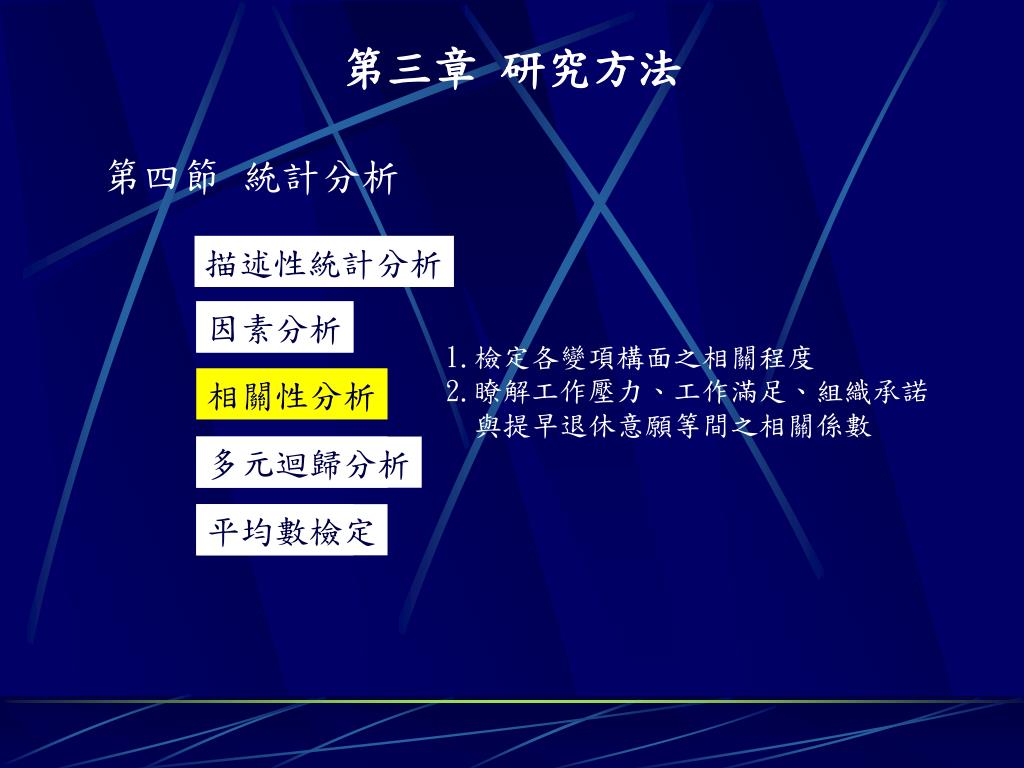 第三章 研究方法

第四節 統計分析

描述性統計分析

因素分析

相關性分析

多元迴歸分析

平均數檢定

1. 檢定各變項構面之相關程度
2. 瞭解工作壓力、工作滿足、組織承諾與提早退休意願等間之相關係數